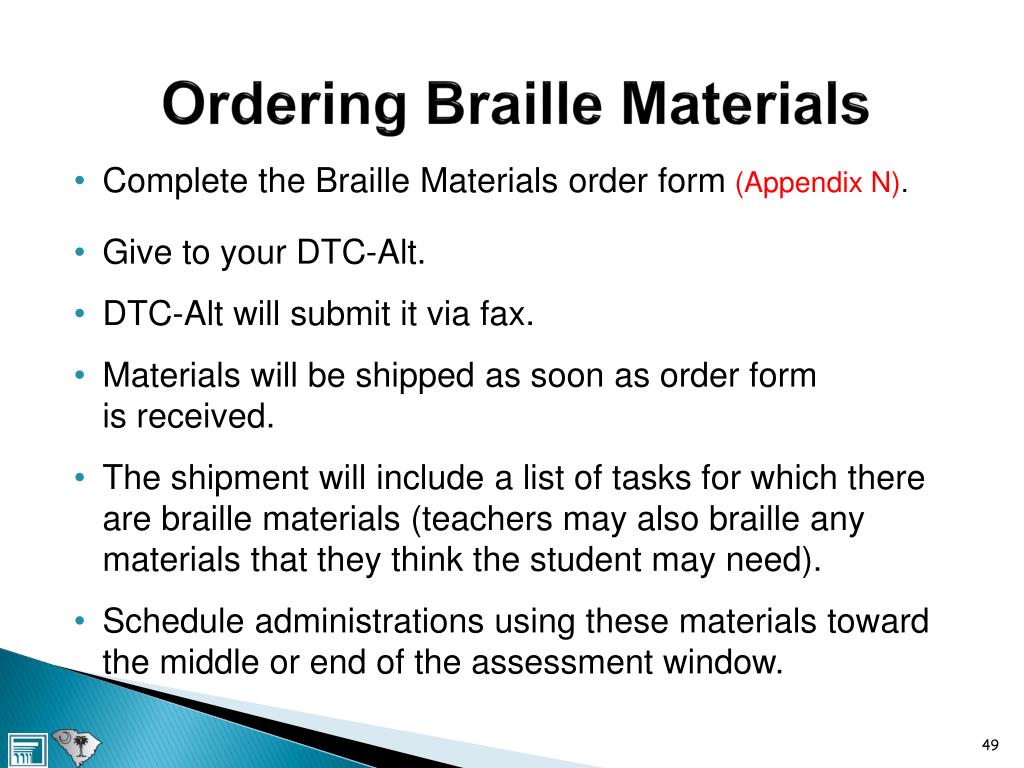 Ordering Braille Materials

• Complete the Braille Materials order form (Appendix N).

• Give to your DTC-Alt.

• DTC-Alt will submit it via fax.

• Materials will be shipped as soon as order form is received.

• The shipment will include a list of tasks for which there are braille materials (teachers may also braille any materials that they think the student may need).

• Schedule administrations using these materials toward the middle or end of the assessment window.

49